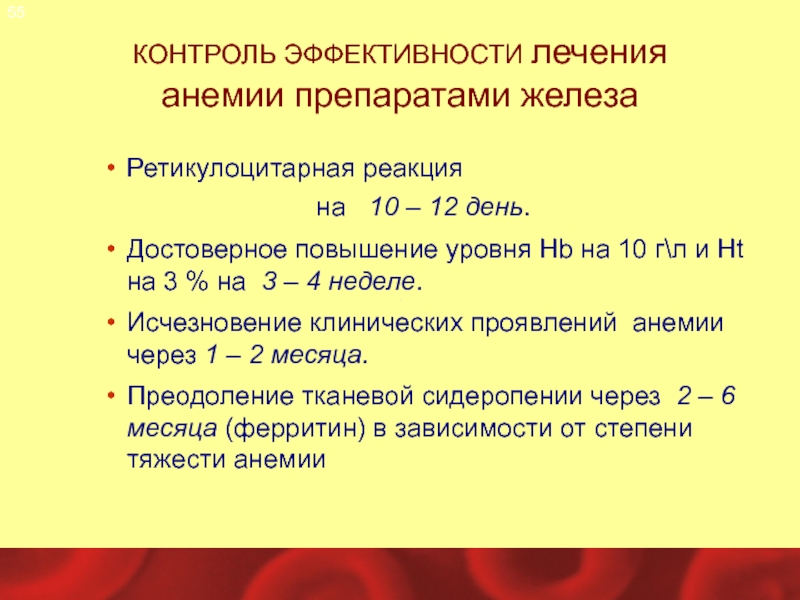 55

КОНТРОЛЬ ЭФФЕКТИВНОСТИ лечения анемии препаратами железа

• Ретикулоцитарная реакция на 10 – 12 день.

• Достоверное повышение уровня Hb на 10 г\л и Ht на 3 % на 3 – 4 неделе.

• Исчезновение клинических проявлений анемии через 1 – 2 месяца.

• Преодоление тканевой сидеропении через 2 – 6 месяца (ферритин) в зависимости от степени тяжести анемии